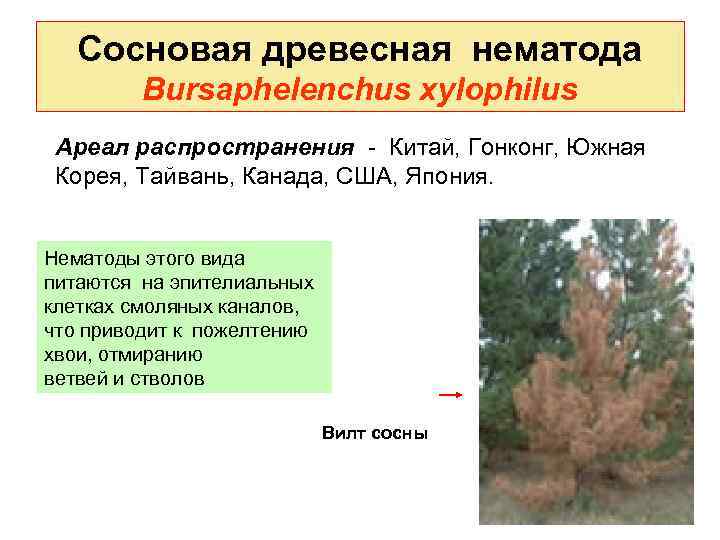 Сосновая древесная нематода
Bursaphelenchus xylophilus

Ареал распространения - Китай, Гонконг, Южная Корея, Тайвань, Канада, США, Япония.

Нематоды этого вида питаются на эпителиальных клетках смоляных каналов, что приводит к пожелтению хвои, отмиранию ветвей и стволов

Вилт сосны